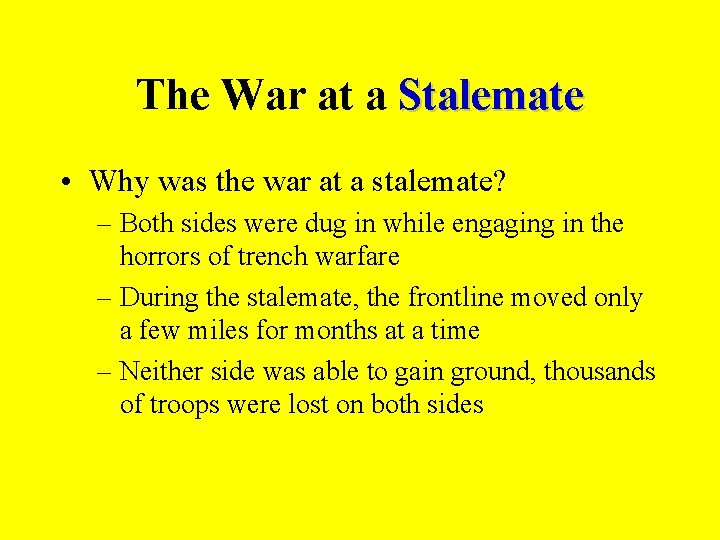 The War at a Stalemate

• Why was the war at a stalemate?
– Both sides were dug in while engaging in the horrors of trench warfare
– During the stalemate, the frontline moved only a few miles for months at a time
– Neither side was able to gain ground, thousands of troops were lost on both sides